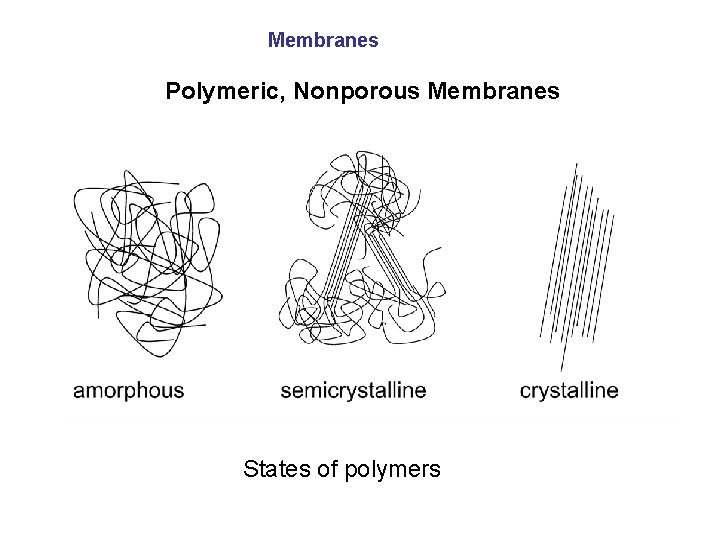 Membranes

Polymeric, Nonporous Membranes

amorphous

semicrystalline

crystalline

States of polymers